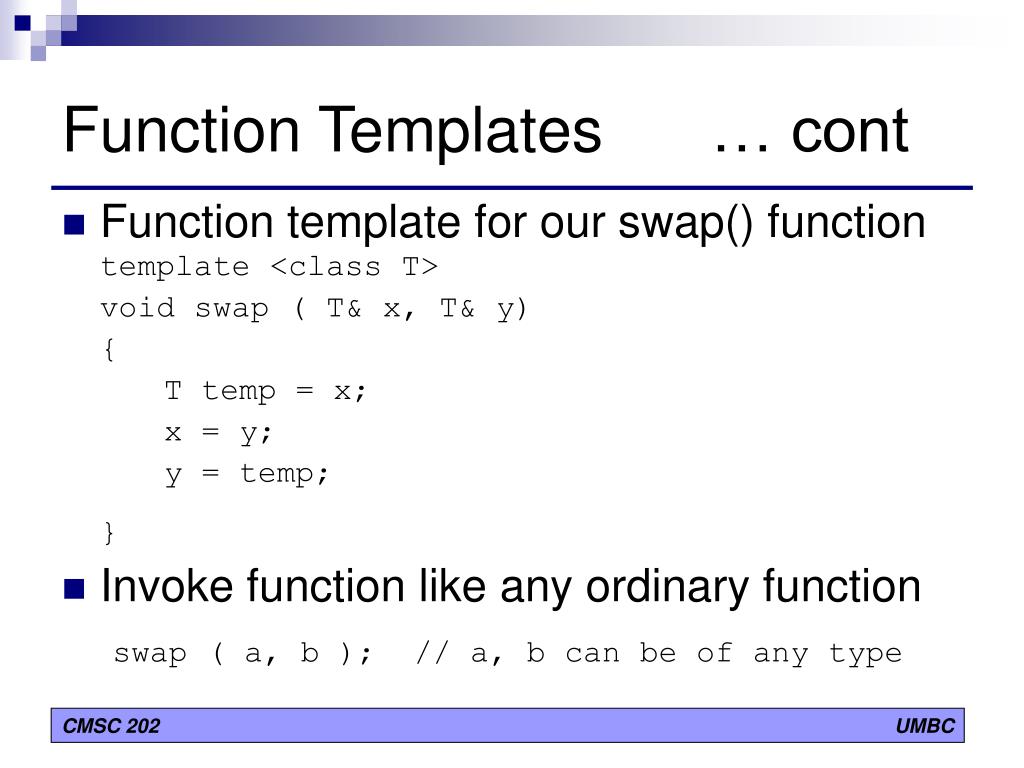 Function Templates … cont

Function template for our swap() function

template <class T>
void swap ( T& x, T& y)
{
T temp = x;
x = y;
y = temp;
}

Invoke function like any ordinary function

swap ( a, b ); // a, b can be of any type

CMSC 202

UMBC